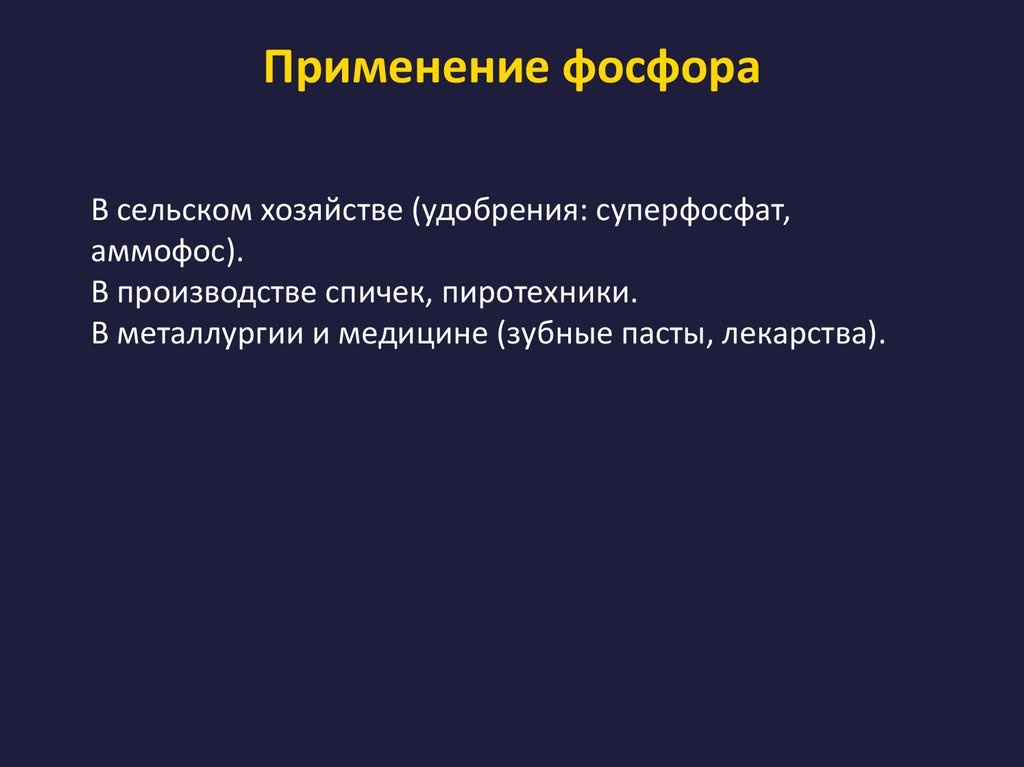 Применение фосфора

В сельском хозяйстве (удобрения: суперфосфат, аммофос).
В производстве спичек, пиротехники.
В металлургии и медицине (зубные пасты, лекарства).